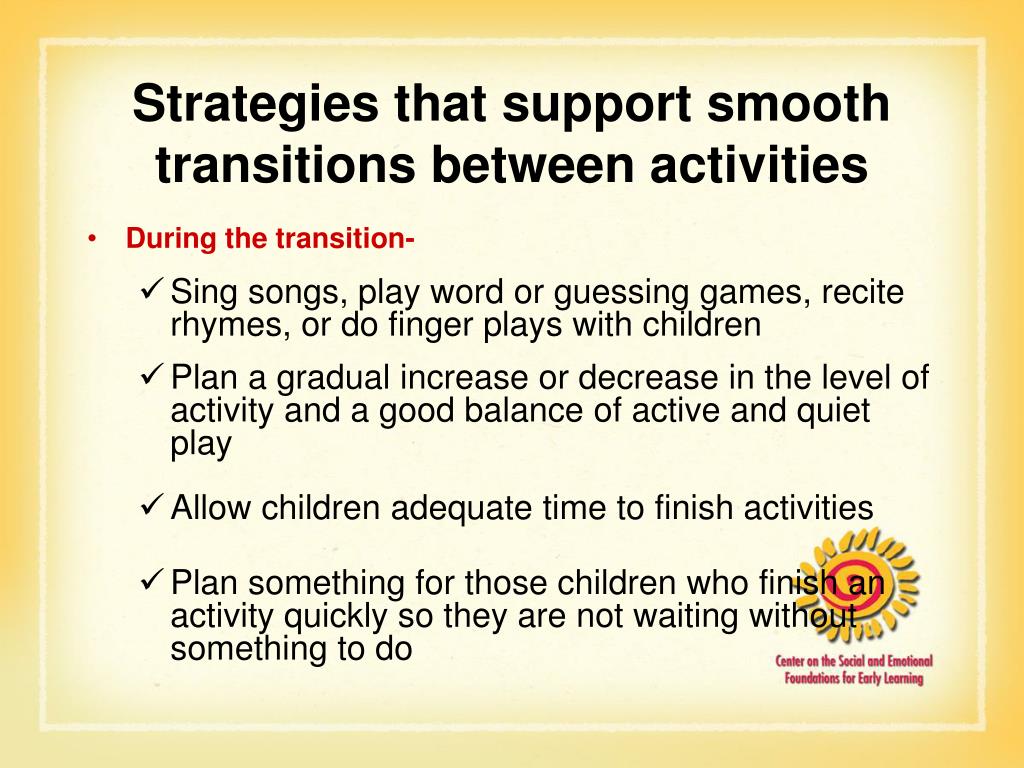 Strategies that support smooth transitions between activities

• During the transition-

✓ Sing songs, play word or guessing games, recite rhymes, or do finger plays with children

✓ Plan a gradual increase or decrease in the level of activity and a good balance of active and quiet play

✓ Allow children adequate time to finish activities

✓ Plan something for those children who finish an activity quickly so they are not waiting without something to do

Center on the Social and Emotional Foundations for Early Learning